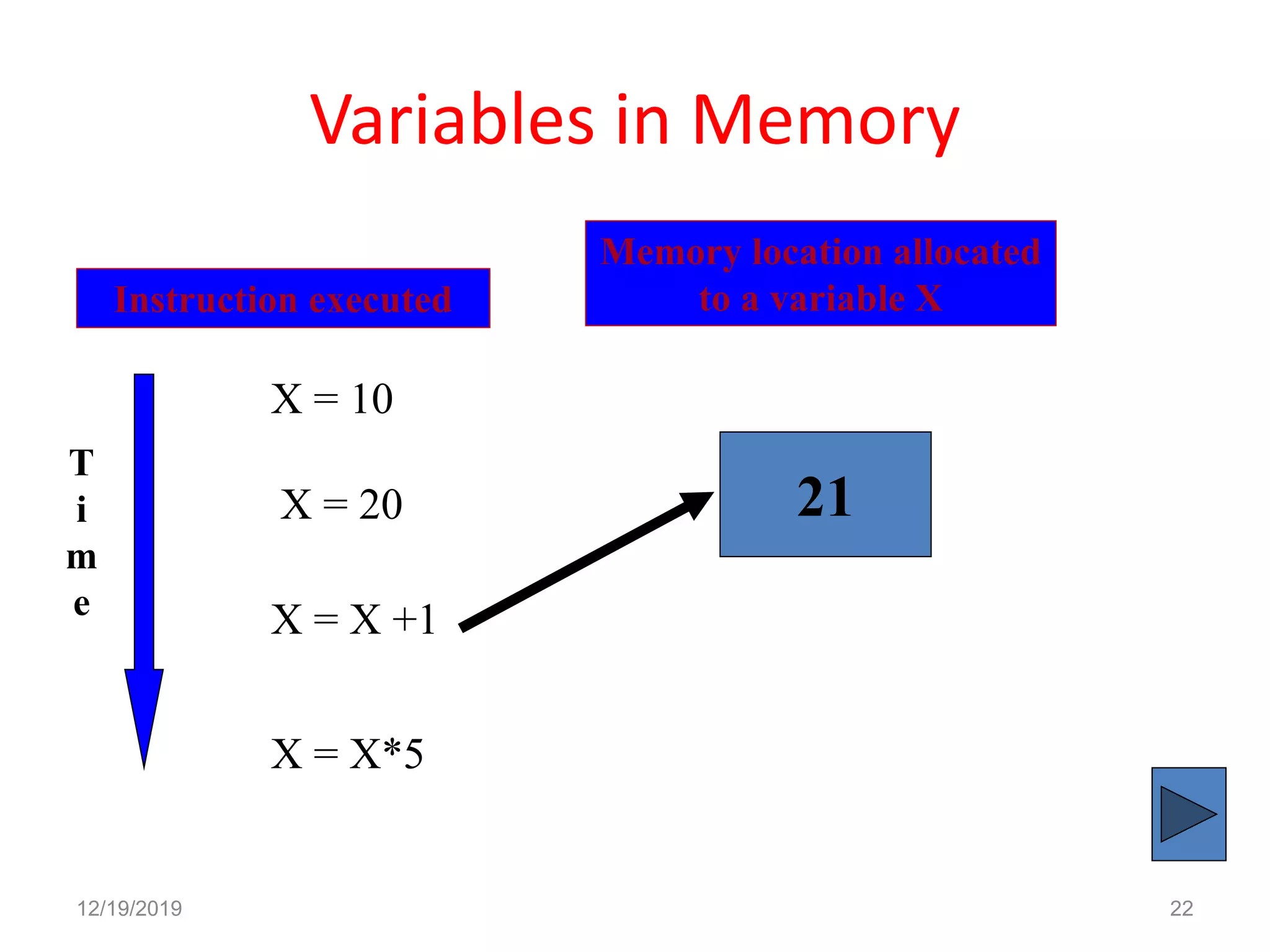 Variables in Memory

Instruction executed

Memory location allocated to a variable X

T
i
m
e

X = 10

X = 20

X = X +1

X = X*5

21

12/19/2019

22